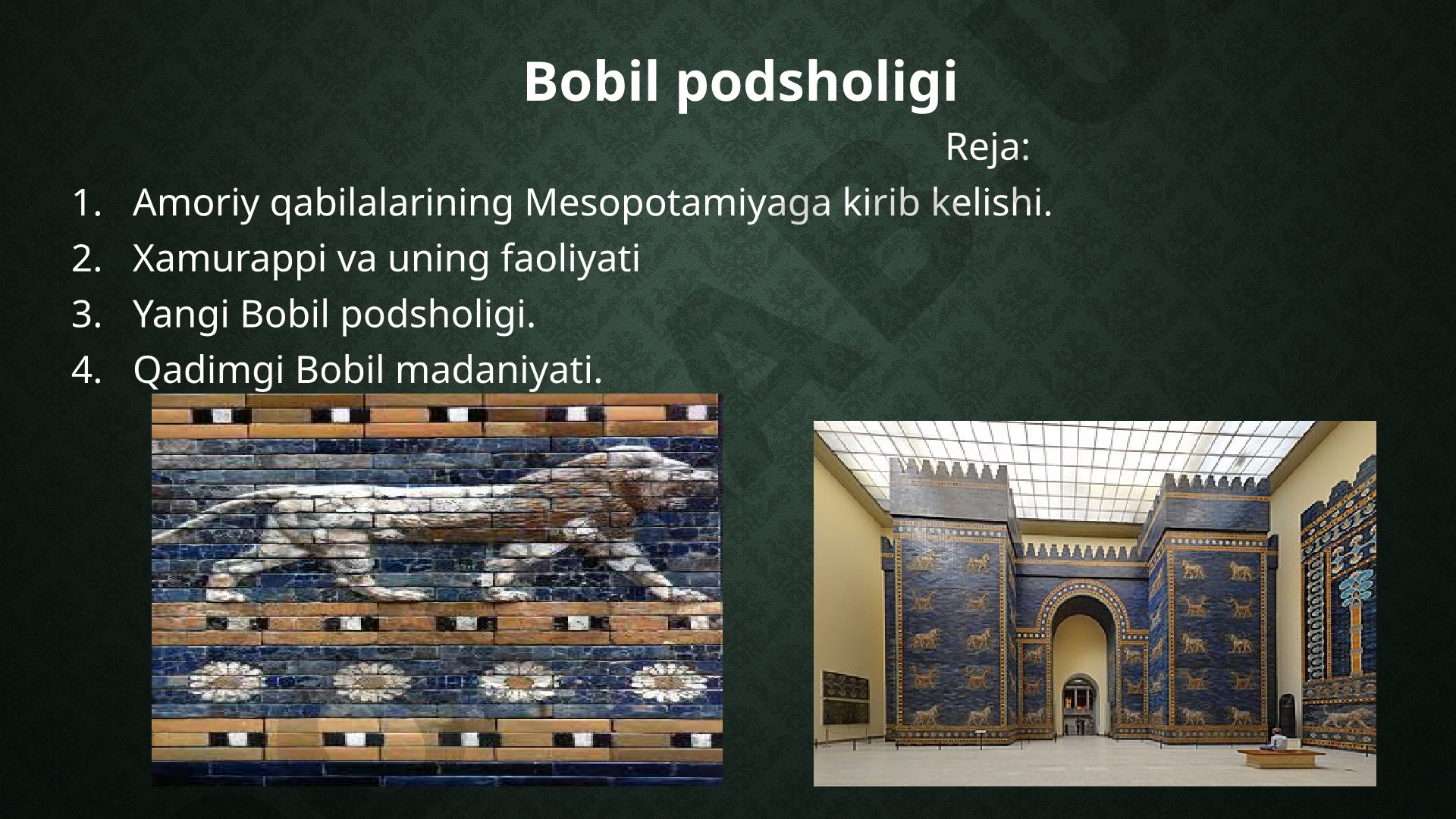 Bobil podsholigi

Reja:

1. Amoriy qabilalarining Mesopotamiyaga kirib kelishi.
2. Xamurappi va uning faoliyati
3. Yangi Bobil podsholigi.
4. Qadimgi Bobil madaniyati.